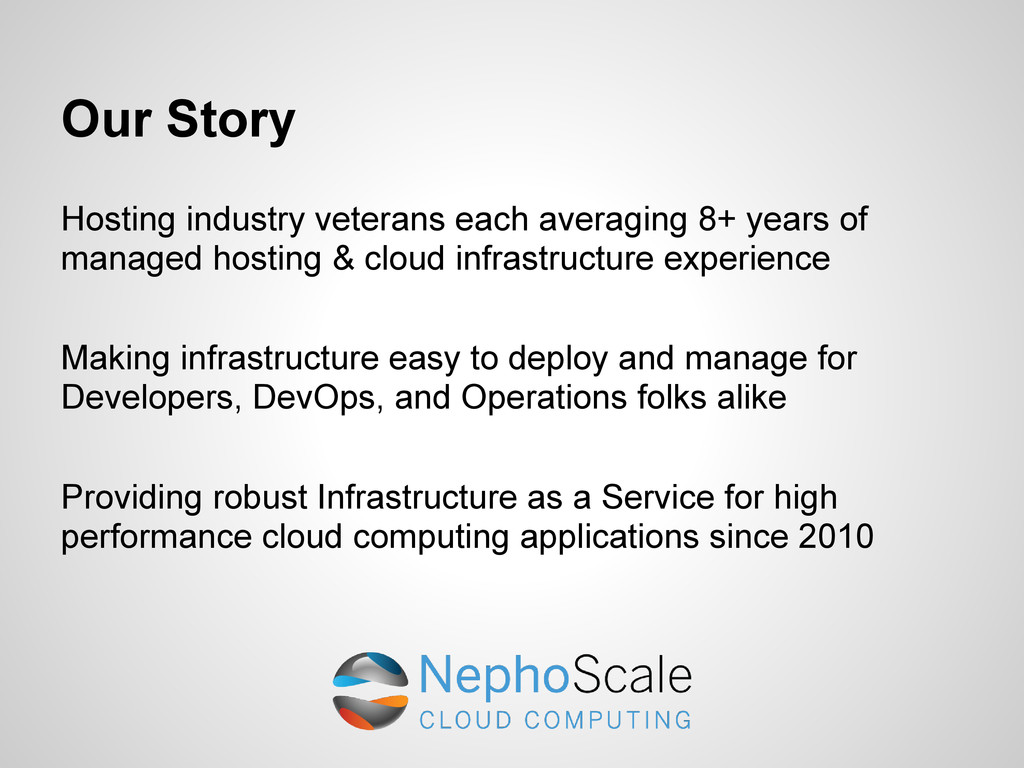 Our Story

Hosting industry veterans each averaging 8+ years of managed hosting & cloud infrastructure experience

Making infrastructure easy to deploy and manage for Developers, DevOps, and Operations folks alike

Providing robust Infrastructure as a Service for high performance cloud computing applications since 2010

NephoScale
CLOUD COMPUTING